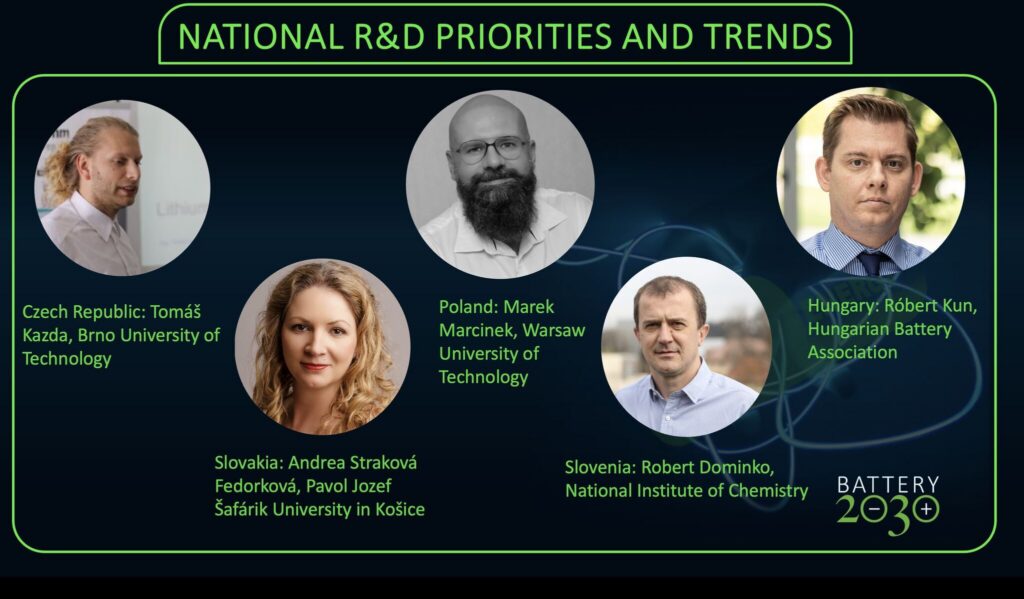 NATIONAL R&D PRIORITIES AND TRENDS

Lithium

Czech Republic: Tomáš Kazda, Brno University of Technology

Slovakia: Andrea Straková Fedorková, Pavol Jozef Šafárik University in Košice

Poland: Marek Marcinek, Warsaw University of Technology

Slovenia: Robert Dominko, National Institute of Chemistry

Hungary: Róbert Kun, Hungarian Battery Association

BATTERY 2030+